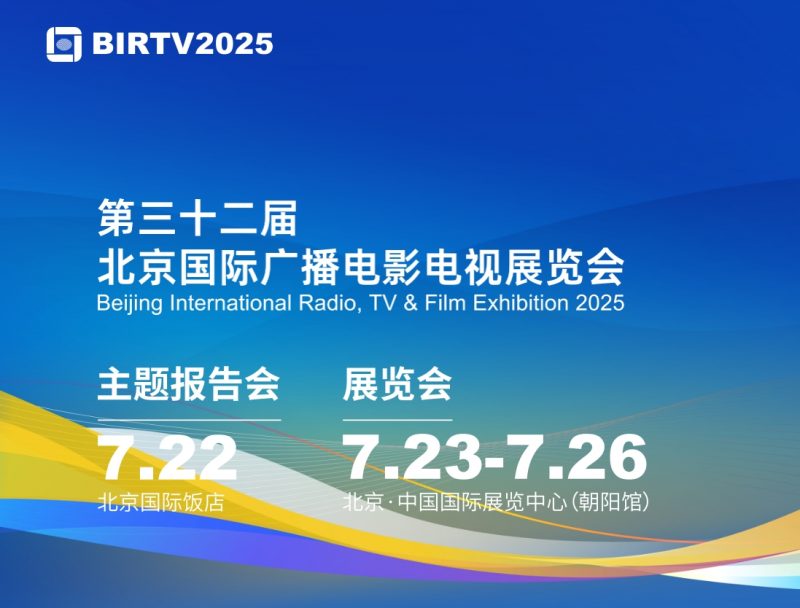 BIRTV2025

第三十二届
北京国际广播电影电视展览会
Beijing International Radio, TV & Film Exhibition 2025

主题报告会
7.22
北京国际饭店

展览会
7.23-7.26
北京·中国国际展览中心(朝阳馆)